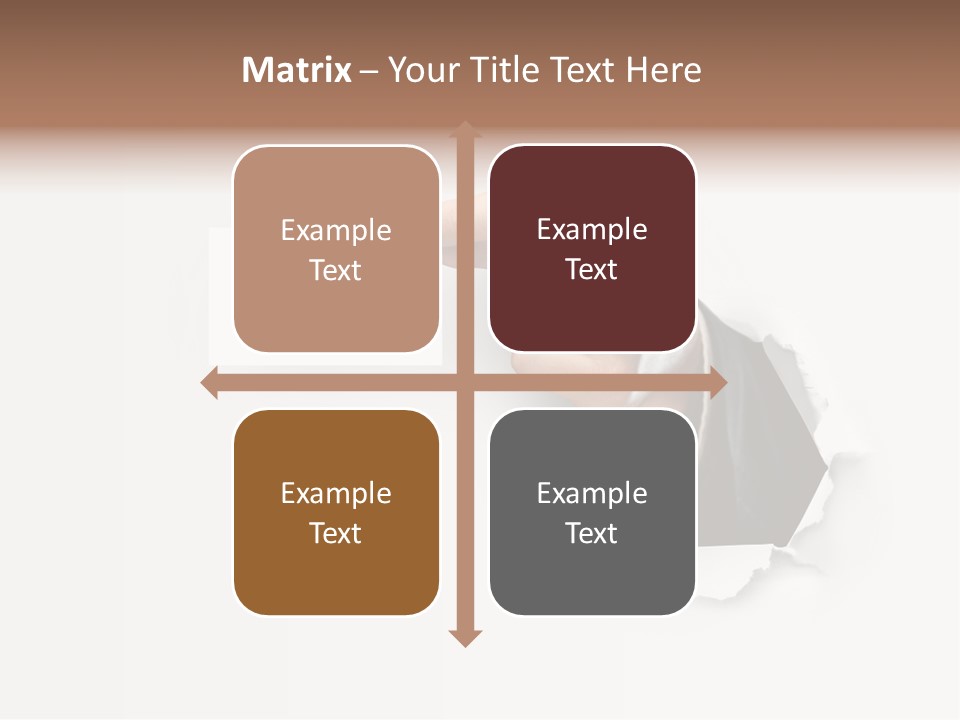 Matrix – Your Title Text Here

Example Text

Example Text

Example Text

Example Text